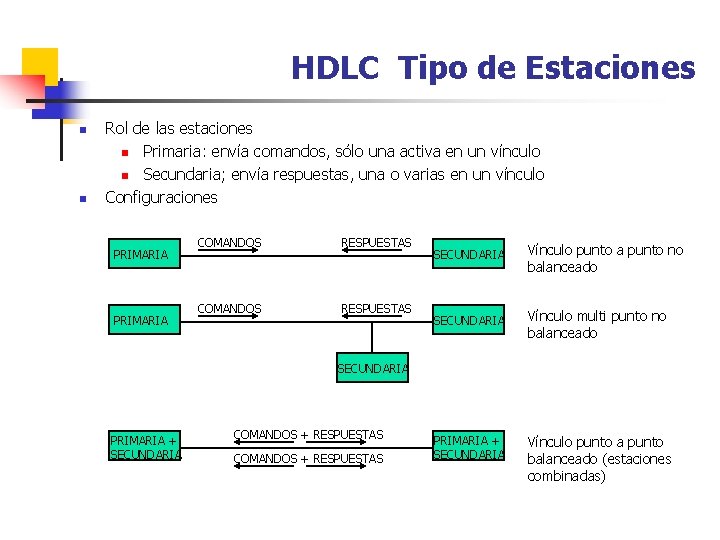 HDLC Tipo de Estaciones

Rol de las estaciones
Primaria: envía comandos, sólo una activa en un vínculo
Secundaria; envía respuestas, una o varias en un vínculo
Configuraciones

PRIMARIA
COMANDOS
RESPUESTAS
SECUNDARIA
Vínculo punto a punto no balanceado

PRIMARIA
COMANDOS
RESPUESTAS
SECUNDARIA
SECUNDARIA
Vínculo multi punto no balanceado

PRIMARIA + SECUNDARIA
COMANDOS + RESPUESTAS
COMANDOS + RESPUESTAS
PRIMARIA + SECUNDARIA
Vínculo punto a punto balanceado (estaciones combinadas)